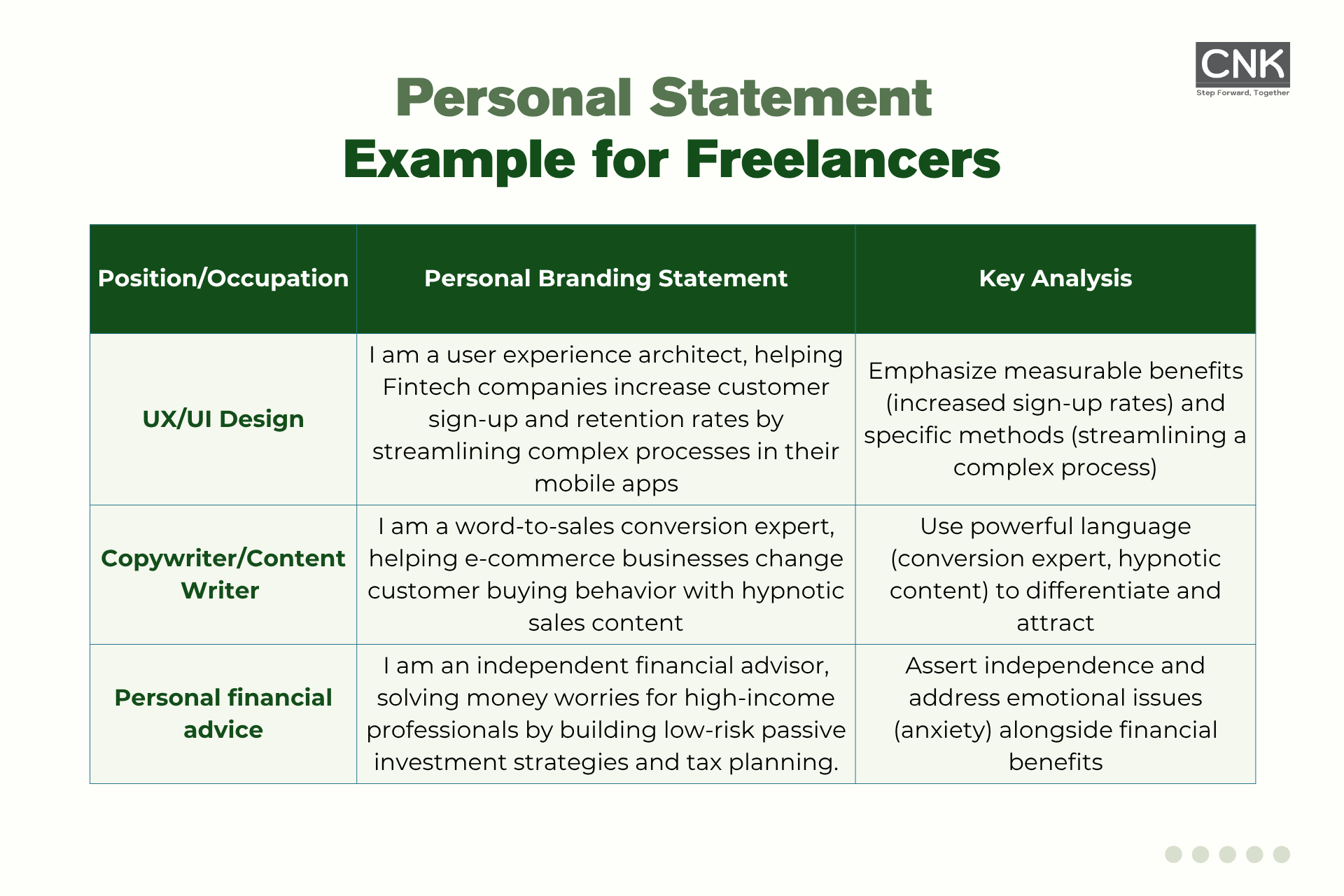 CNK
Step Forward, Together

Personal Statement
Example for Freelancers

| Position/Occupation | Personal Branding Statement | Key Analysis |
|---|---|---|
| UX/UI Design | I am a user experience architect, helping Fintech companies increase customer sign-up and retention rates by streamlining complex processes in their mobile apps | Emphasize measurable benefits (increased sign-up rates) and specific methods (streamlining a complex process) |
| Copywriter/Content Writer | I am a word-to-sales conversion expert, helping e-commerce businesses change customer buying behavior with hypnotic sales content | Use powerful language (conversion expert, hypnotic content) to differentiate and attract |
| Personal financial advice | I am an independent financial advisor, solving money worries for high-income professionals by building low-risk passive investment strategies and tax planning. | Assert independence and address emotional issues (anxiety) alongside financial benefits |